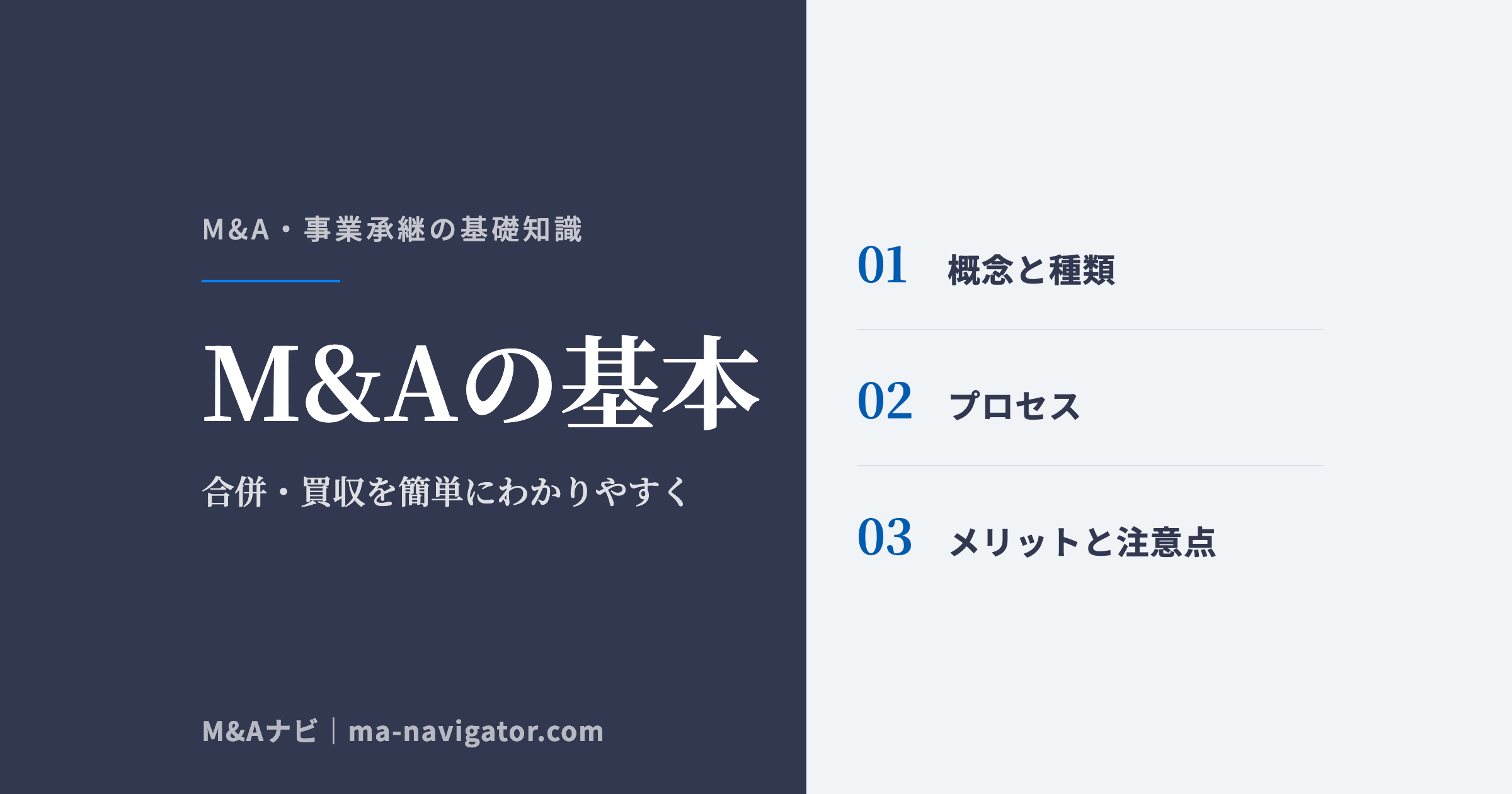 M&A・事業承継の基礎知識

M&Aの基本

合併・買収を簡単にわかりやすく

M&Aナビ | ma-navigator.com

01 概念と種類

02 プロセス

03 メリットと注意点